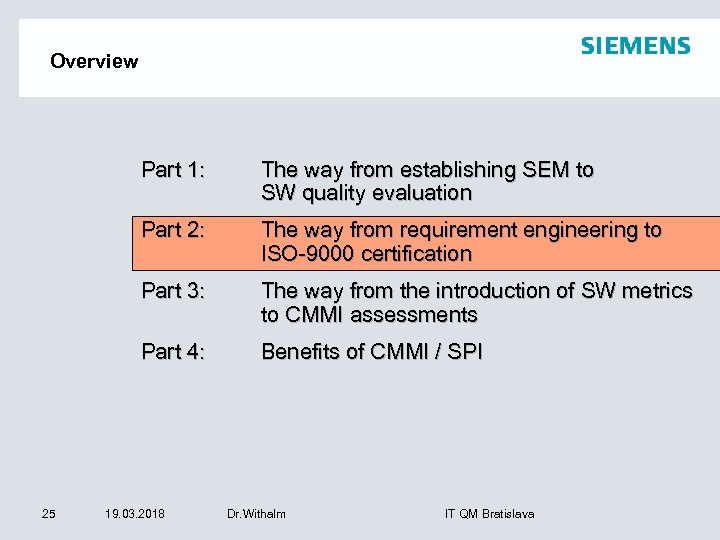 Overview

SIEMENS

Part 1: The way from establishing SEM to SW quality evaluation

Part 2: The way from requirement engineering to ISO-9000 certification

Part 3: The way from the introduction of SW metrics to CMMI assessments

Part 4: Benefits of CMMI / SPI

25 19.03.2018 Dr.Withalm IT QM Bratislava